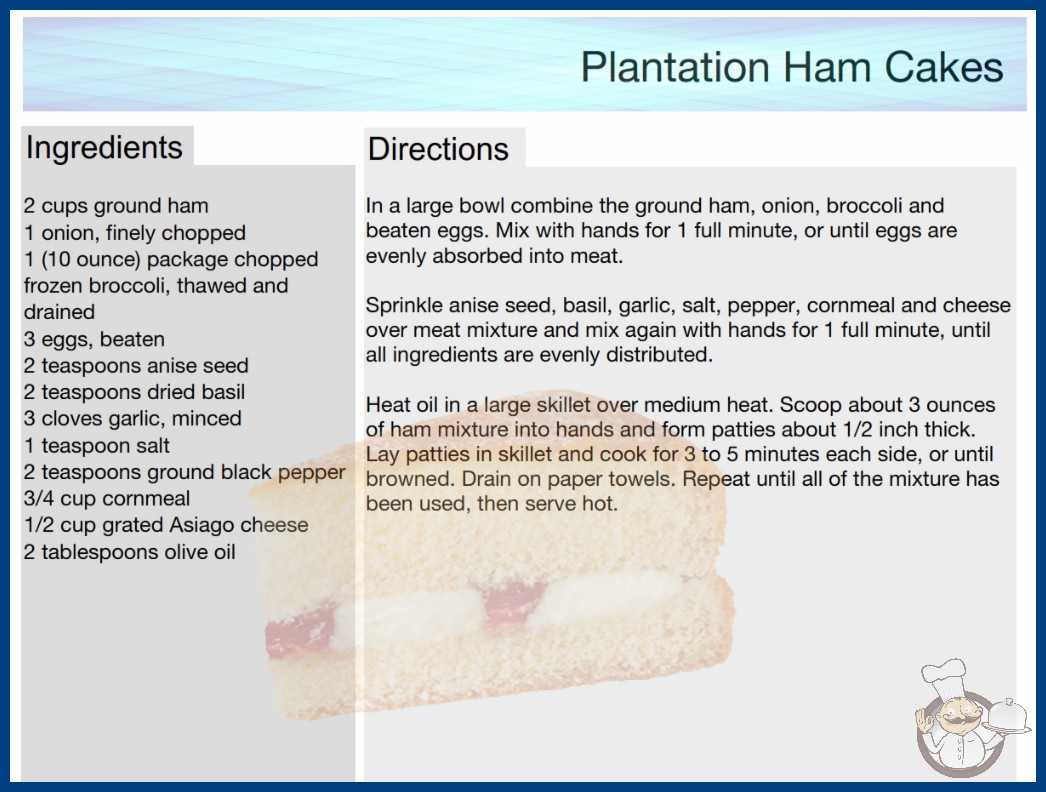 Plantation Ham Cakes

Ingredients

2 cups ground ham
1 onion, finely chopped
1 (10 ounce) package chopped frozen broccoli, thawed and drained
3 eggs, beaten
2 teaspoons anise seed
2 teaspoons dried basil
3 cloves garlic, minced
1 teaspoon salt
2 teaspoons ground black pepper
3/4 cup cornmeal
1/2 cup grated Asiago cheese
2 tablespoons olive oil

Directions

In a large bowl combine the ground ham, onion, broccoli and beaten eggs. Mix with hands for 1 full minute, or until eggs are evenly absorbed into meat.

Sprinkle anise seed, basil, garlic, salt, pepper, cornmeal and cheese over meat mixture and mix again with hands for 1 full minute, until all ingredients are evenly distributed.

Heat oil in a large skillet over medium heat. Scoop about 3 ounces of ham mixture into hands and form patties about 1/2 inch thick. Lay patties in skillet and cook for 3 to 5 minutes each side, or until browned. Drain on paper towels. Repeat until all of the mixture has been used, then serve hot.